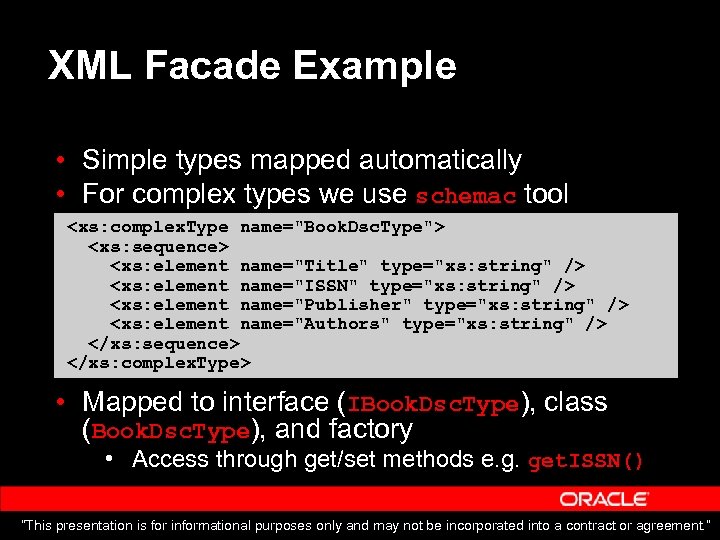 XML Facade Example

• Simple types mapped automatically
• For complex types we use schemac tool

<xs:complexType name="BookDscType">
  <xs:sequence>
    <xs:element name="Title" type="xs:string" />
    <xs:element name="ISSN" type="xs:string" />
    <xs:element name="Publisher" type="xs:string" />
    <xs:element name="Authors" type="xs:string" />
  </xs:sequence>
</xs:complexType>

• Mapped to interface (IBookDscType), class (BookDscType), and factory
  • Access through get/set methods e.g. getISSN()

ORACLE

"This presentation is for informational purposes only and may not be incorporated into a contract or agreement."